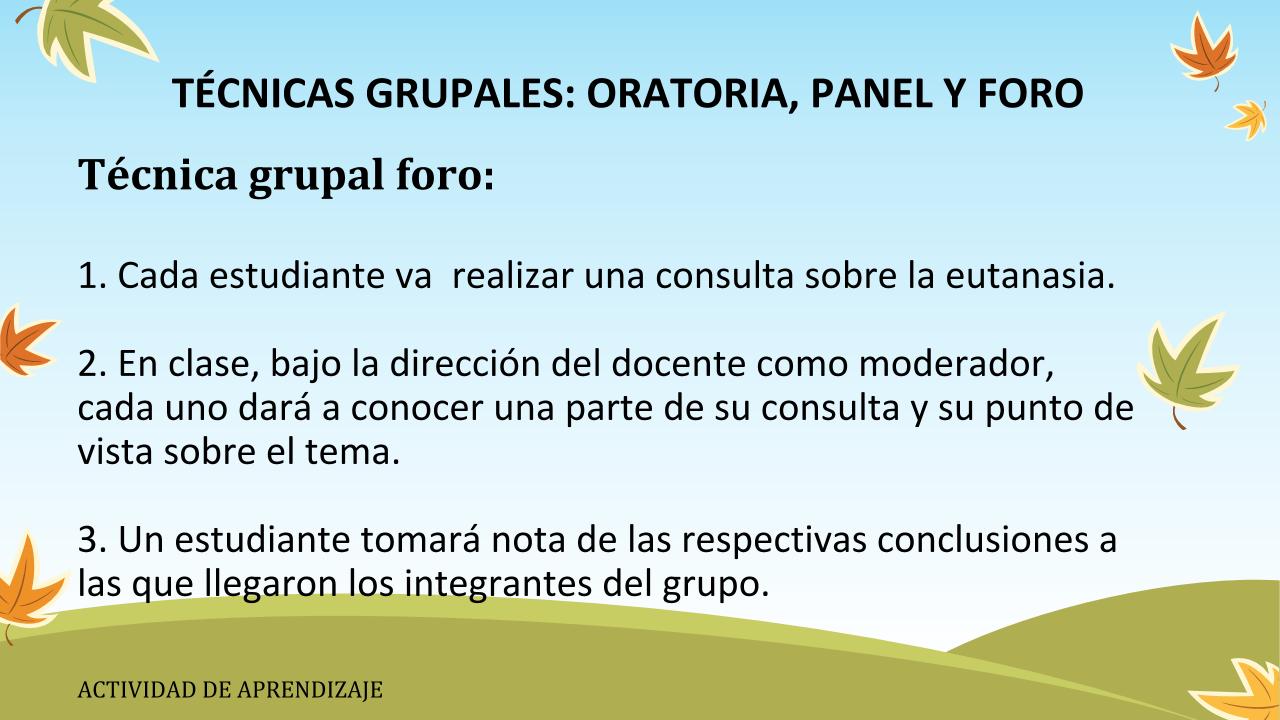 TÉCNICAS GRUPALES: ORATORIA, PANEL Y FORO

Técnica grupal foro:

1. Cada estudiante va  realizar una consulta sobre la eutanasia.

2. En clase, bajo la dirección del docente como moderador, cada uno dará a conocer una parte de su consulta y su punto de vista sobre el tema.

3. Un estudiante tomará nota de las respectivas conclusiones a las que llegaron los integrantes del grupo.

ACTIVIDAD DE APRENDIZAJE